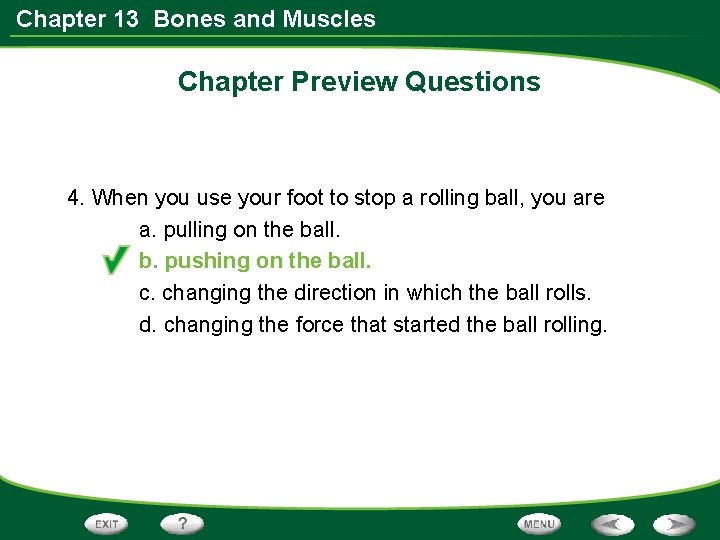 Chapter 13 Bones and Muscles

Chapter Preview Questions

4. When you use your foot to stop a rolling ball, you are

a. pulling on the ball.

b. pushing on the ball.

c. changing the direction in which the ball rolls.

d. changing the force that started the ball rolling.

EXIT ? MENU